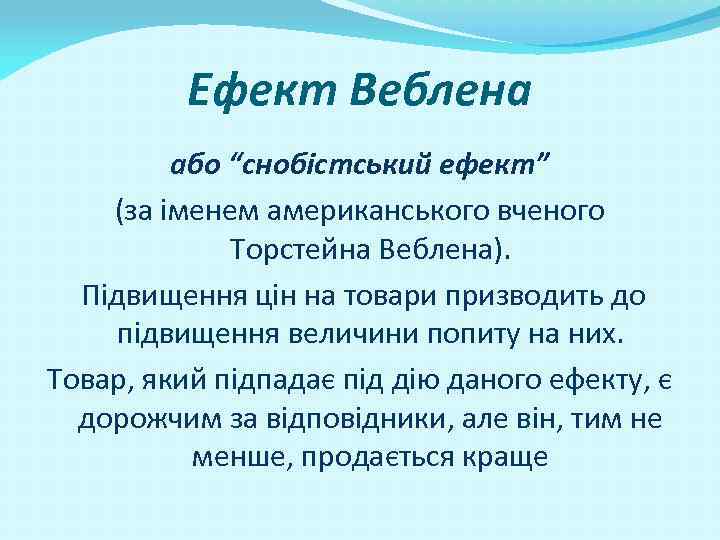 Ефект Веблена

або “снобістський ефект”

(за іменем американського вченого Торстейна Веблена).

Підвищення цін на товари призводить до підвищення величини попиту на них.

Товар, який підпадає під дію даного ефекту, є дорожчим за відповідники, але він, тим не менше, продається краще